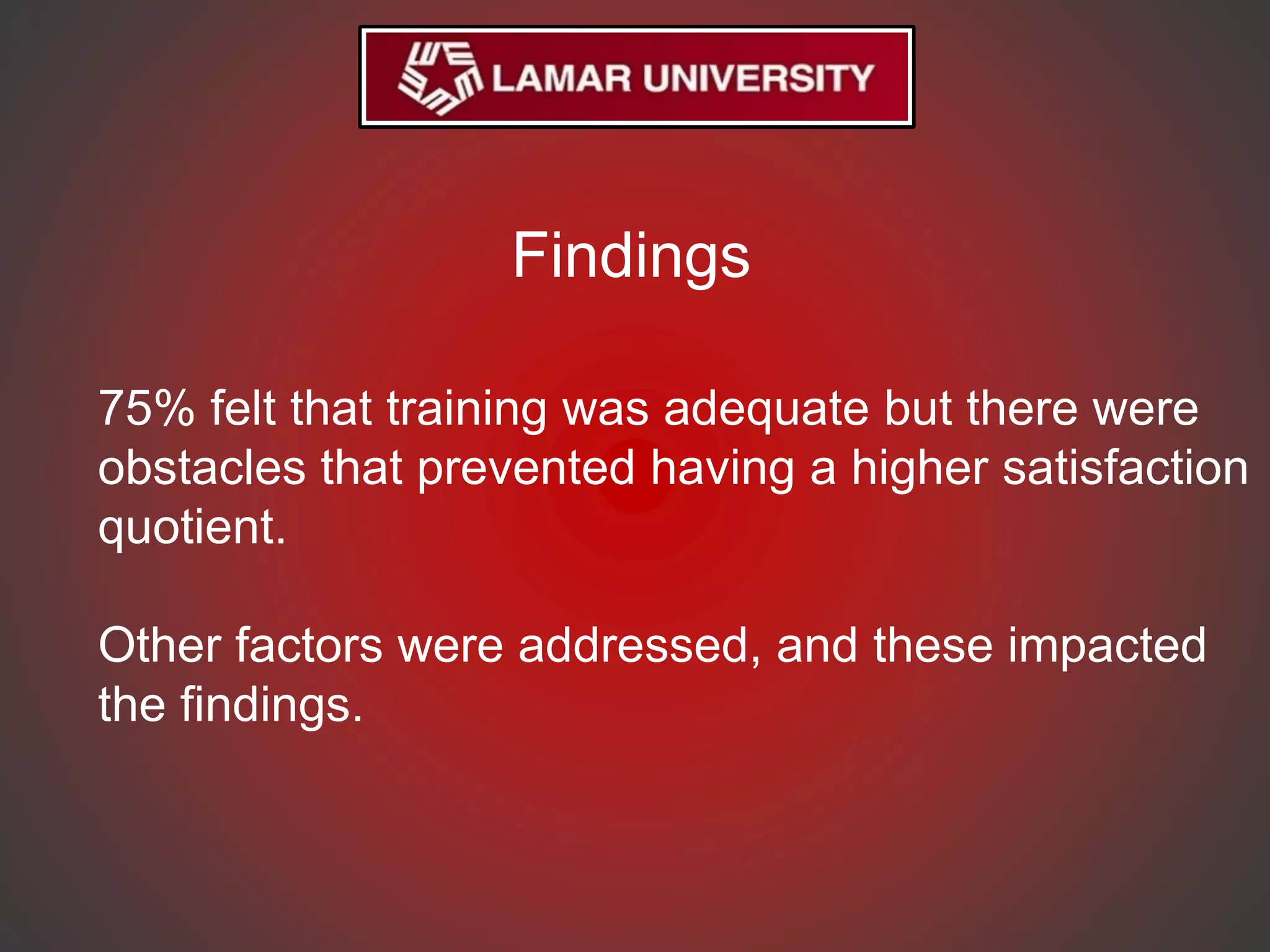 LAMAR UNIVERSITY

Findings

75% felt that training was adequate but there were obstacles that prevented having a higher satisfaction quotient.

Other factors were addressed, and these impacted the findings.